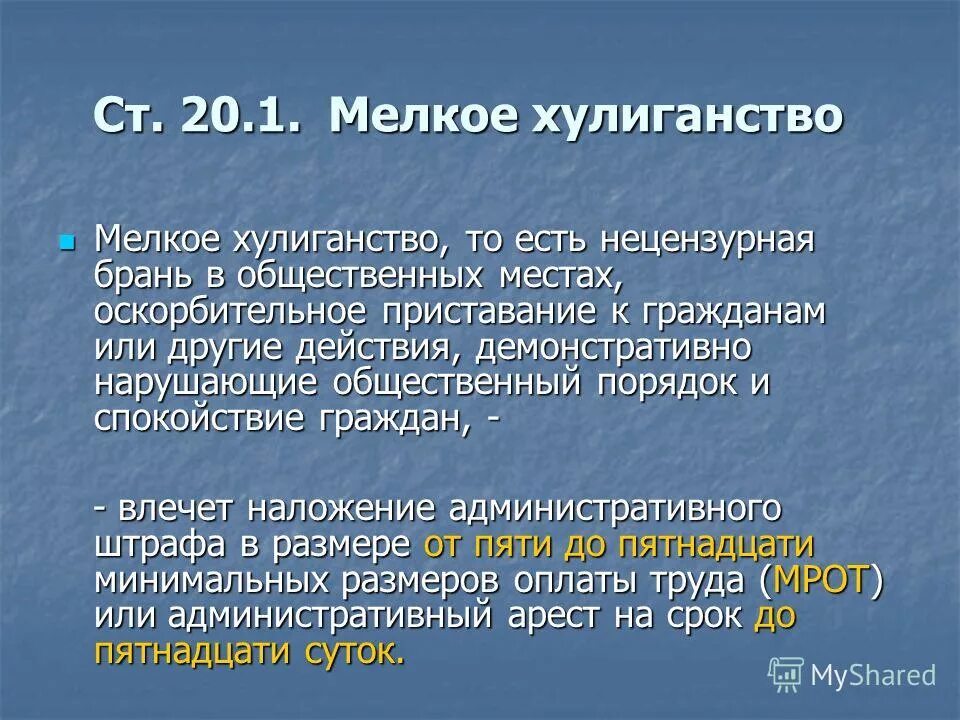 Ст. 20.1. Мелкое хулиганство

Мелкое хулиганство, то есть нецензурная брань в общественных местах, оскорбительное приставание к гражданам или другие действия, демонстративно нарушающие общественный порядок и спокойствие граждан, -

- влечет наложение административного штрафа в размере от пяти до пятнадцати минимальных размеров оплаты труда (МРОТ) или административный арест на срок до пятнадцати суток.

MyShared